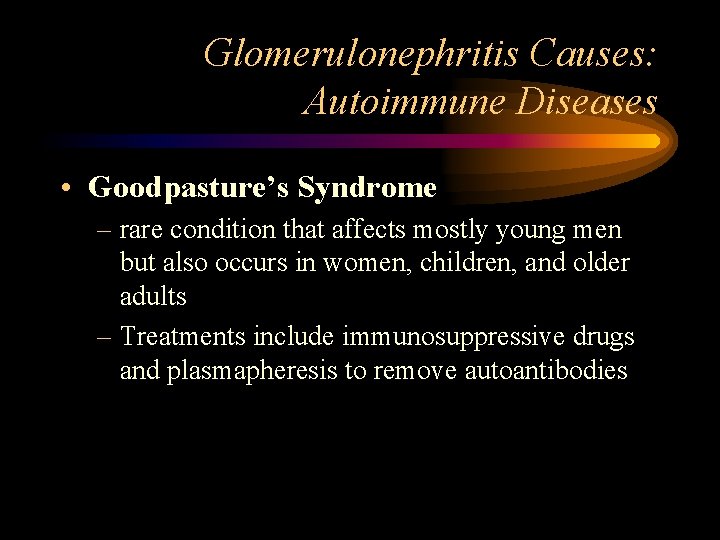 Glomerulonephritis Causes: Autoimmune Diseases

• Goodpasture's Syndrome
– rare condition that affects mostly young men but also occurs in women, children, and older adults
– Treatments include immunosuppressive drugs and plasmapheresis to remove autoantibodies